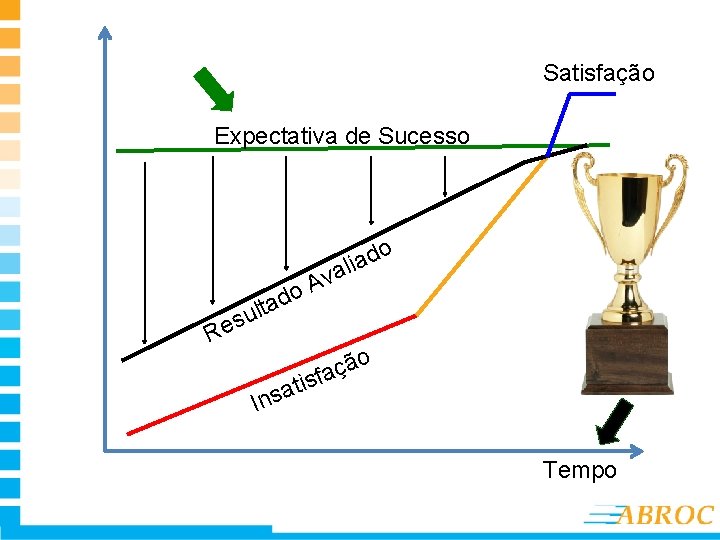 Satisfação

Expectativa de Sucesso

Resultado Avaliado

Insatisfação

Tempo

ABROC